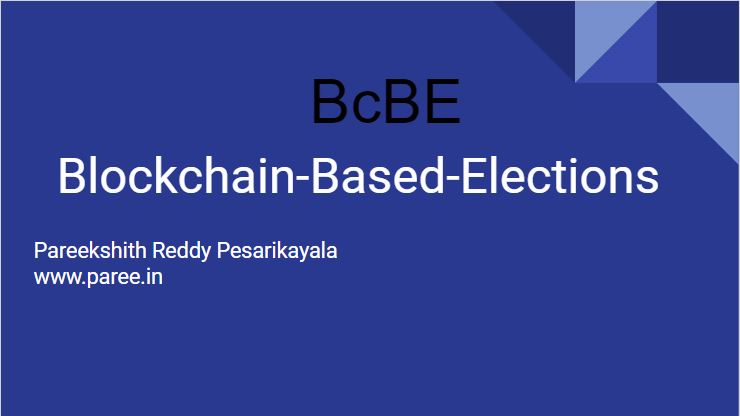 BcBE

Blockchain-Based-Elections

Pareekshith Reddy Pesarikayala
www.paree.in